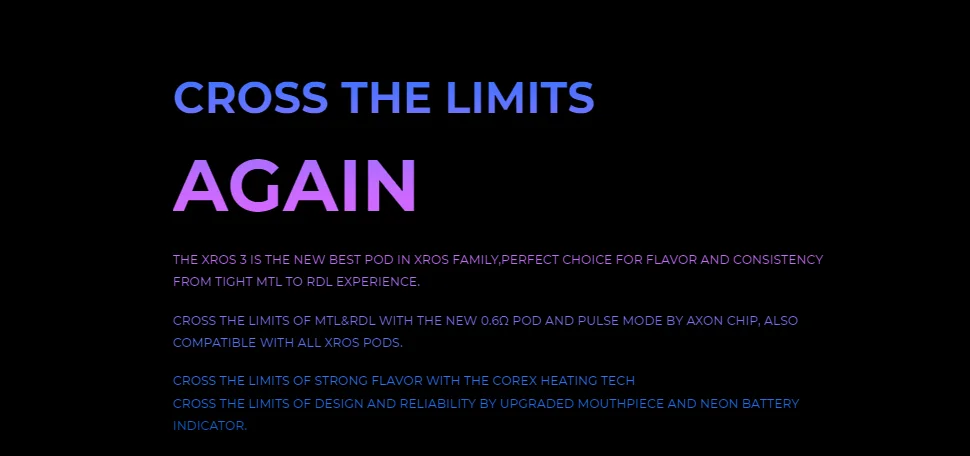 CROSS THE LIMITS

AGAIN

THE XROS 3 IS THE NEW BEST POD IN XROS FAMILY,PERFECT CHOICE FOR FLAVOR AND CONSISTENCY FROM TIGHT MTL TO RDL EXPERIENCE.

CROSS THE LIMITS OF MTL&RDL WITH THE NEW 0.6Ω POD AND PULSE MODE BY AXON CHIP, ALSO COMPATIBLE WITH ALL XROS PODS.

CROSS THE LIMITS OF STRONG FLAVOR WITH THE COREX HEATING TECH
CROSS THE LIMITS OF DESIGN AND RELIABILITY BY UPGRADED MOUTHPIECE AND NEON BATTERY INDICATOR.